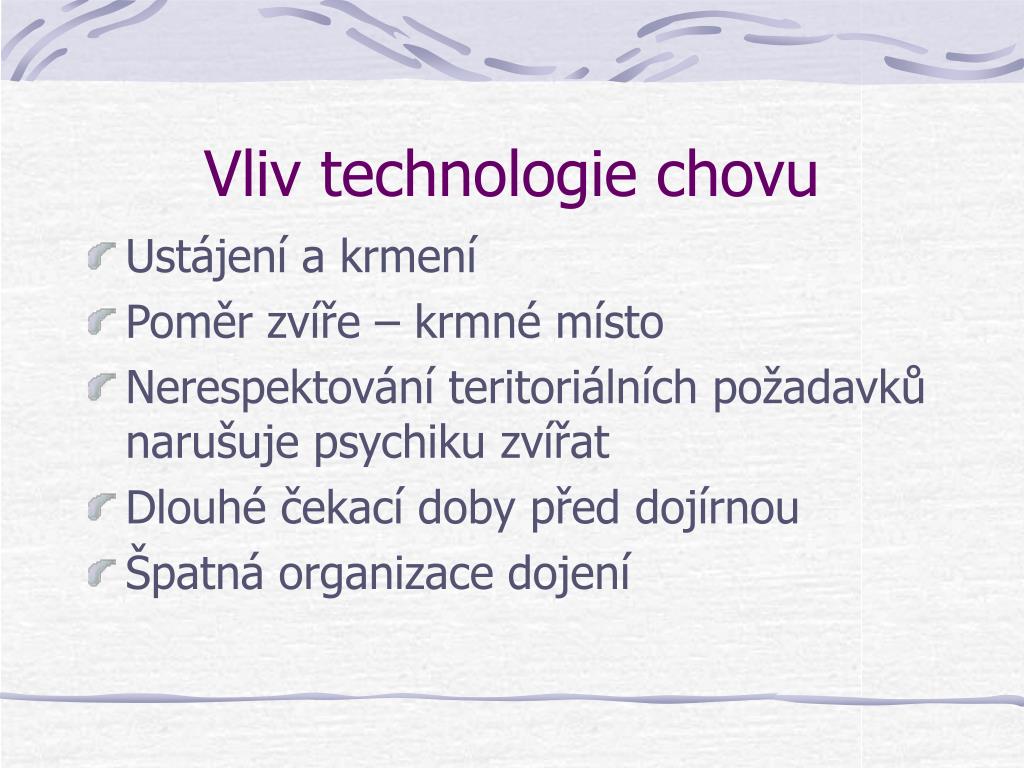 Vliv technologie chovu

Ustájení a krmení

Poměr zvíře – krmné místo

Nerespektování teritoriálních požadavků narušuje psychiku zvířat

Dlouhé čekací doby před dojírnou

Špatná organizace dojení